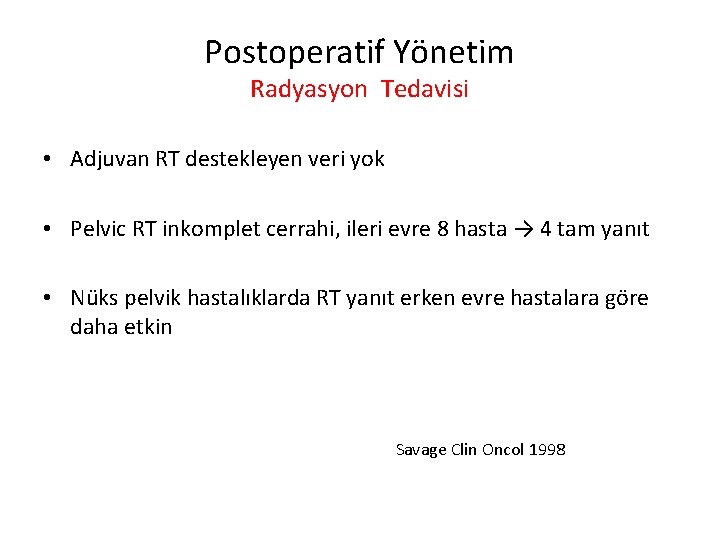 Postoperatif Yönetim
Radyasyon Tedavisi

• Adjuvan RT destekleyen veri yok

• Pelvic RT inkomplet cerrahi, ileri evre 8 hasta → 4 tam yanıt

• Nüks pelvik hastalıklarda RT yanıt erken evre hastalara göre daha etkin

Savage Clin Oncol 1998